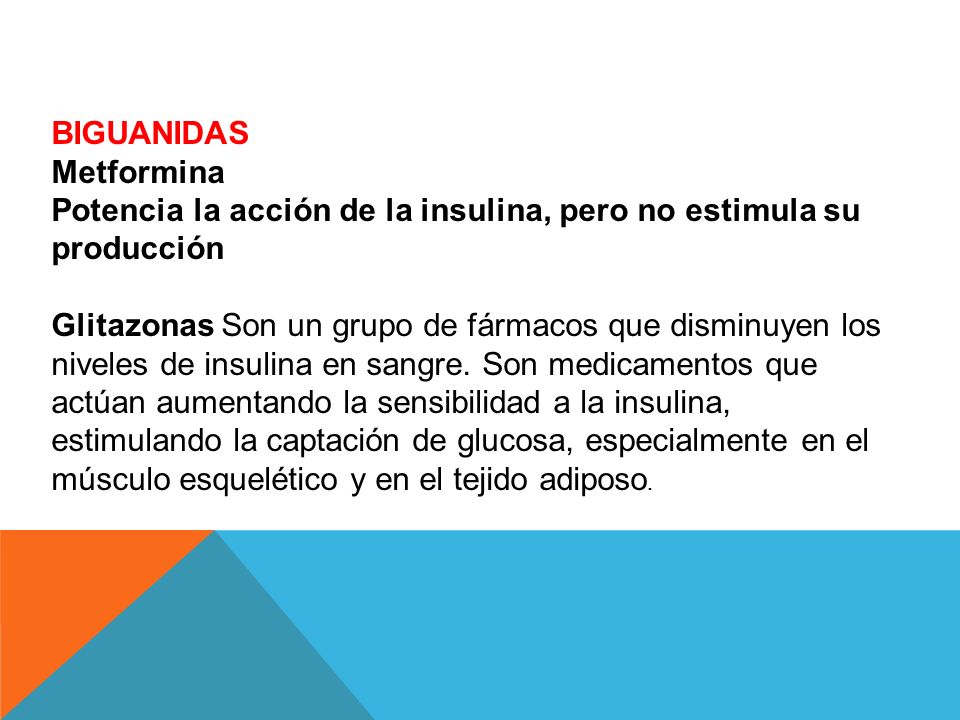 BIGUANIDAS
Metformina
Potencia la acción de la insulina, pero no estimula su producción

Glitazonas Son un grupo de fármacos que disminuyen los niveles de insulina en sangre. Son medicamentos que actúan aumentando la sensibilidad a la insulina, estimulando la captación de glucosa, especialmente en el músculo esquelético y en el tejido adiposo.